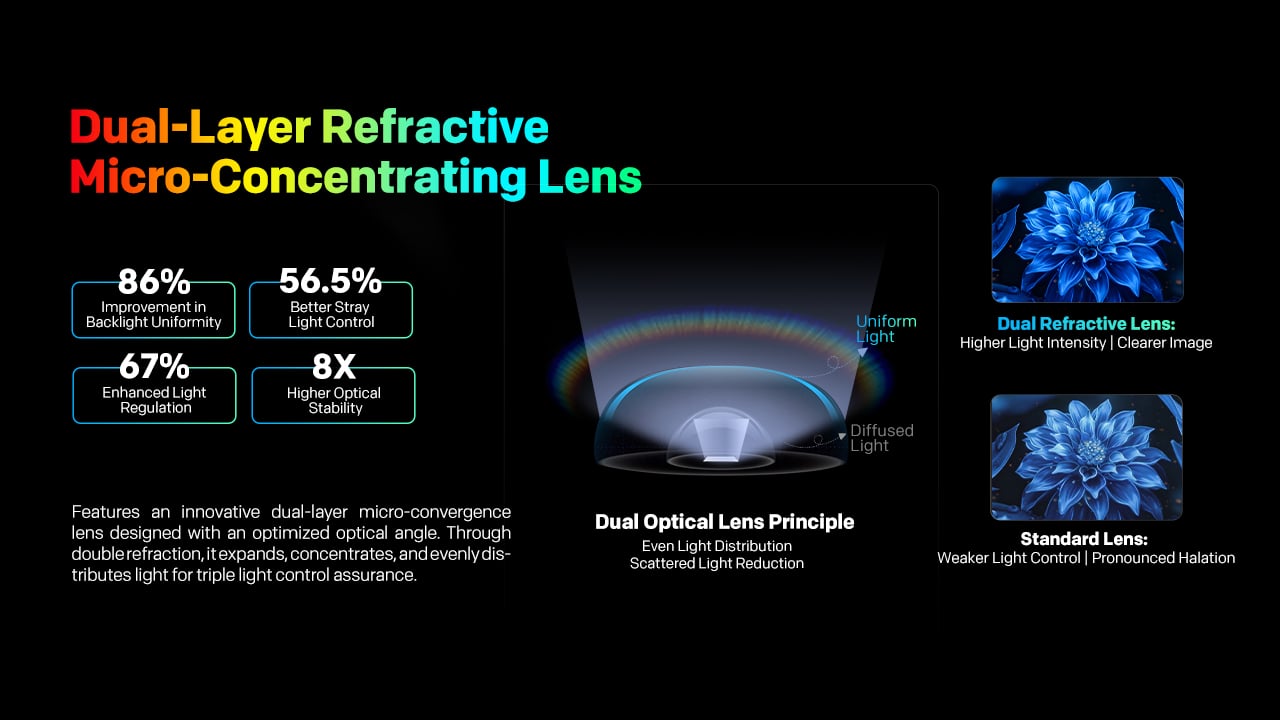 Dual-Layer Refractive Micro-Concentrating Lens

86%
Improvement in Backlight Uniformity

56.5%
Better Stray Light Control

67%
Enhanced Light Regulation

8X
Higher Optical Stability

Features an innovative dual-layer micro-convergence lens designed with an optimized optical angle. Through double refraction, it expands, concentrates, and evenly distributes light for triple light control assurance.

Uniform Light

Diffused Light

Dual Optical Lens Principle
Even Light Distribution
Scattered Light Reduction

Dual Refractive Lens:
Higher Light Intensity | Clearer Image

Standard Lens:
Weaker Light Control | Pronounced Halation